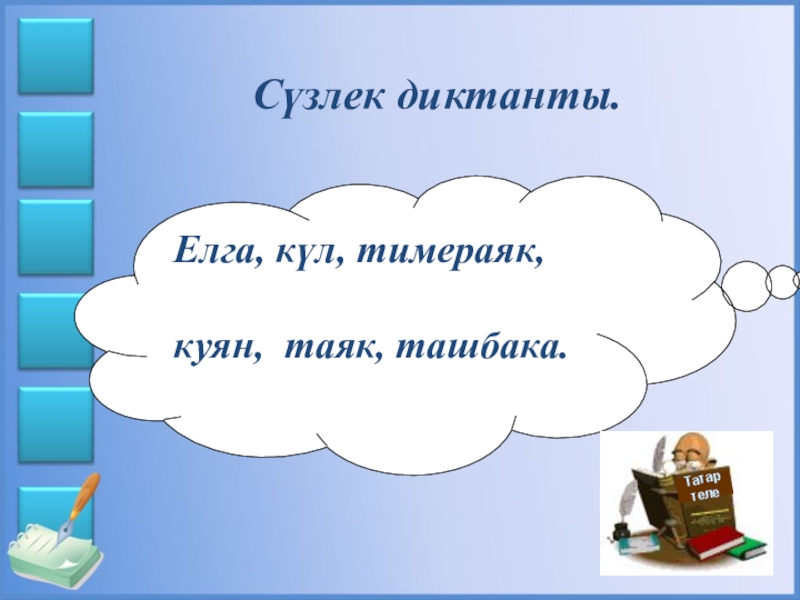 Сүзлек диктанты.

Елга, күл, тимераяк,

куян, таяк, ташбака.

Татар теле